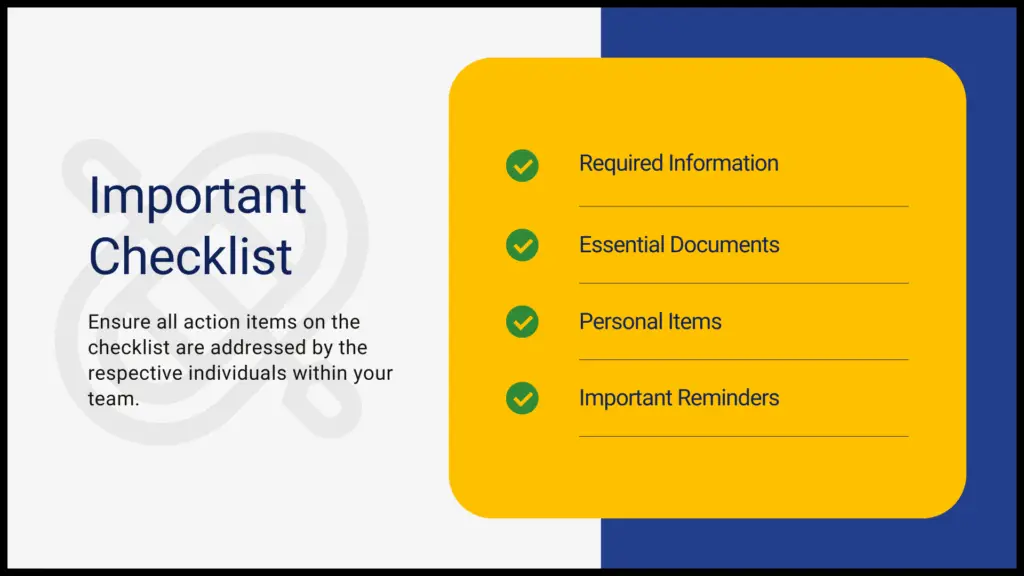 Important Checklist

Ensure all action items on the checklist are addressed by the respective individuals within your team.

Required Information

Essential Documents

Personal Items

Important Reminders